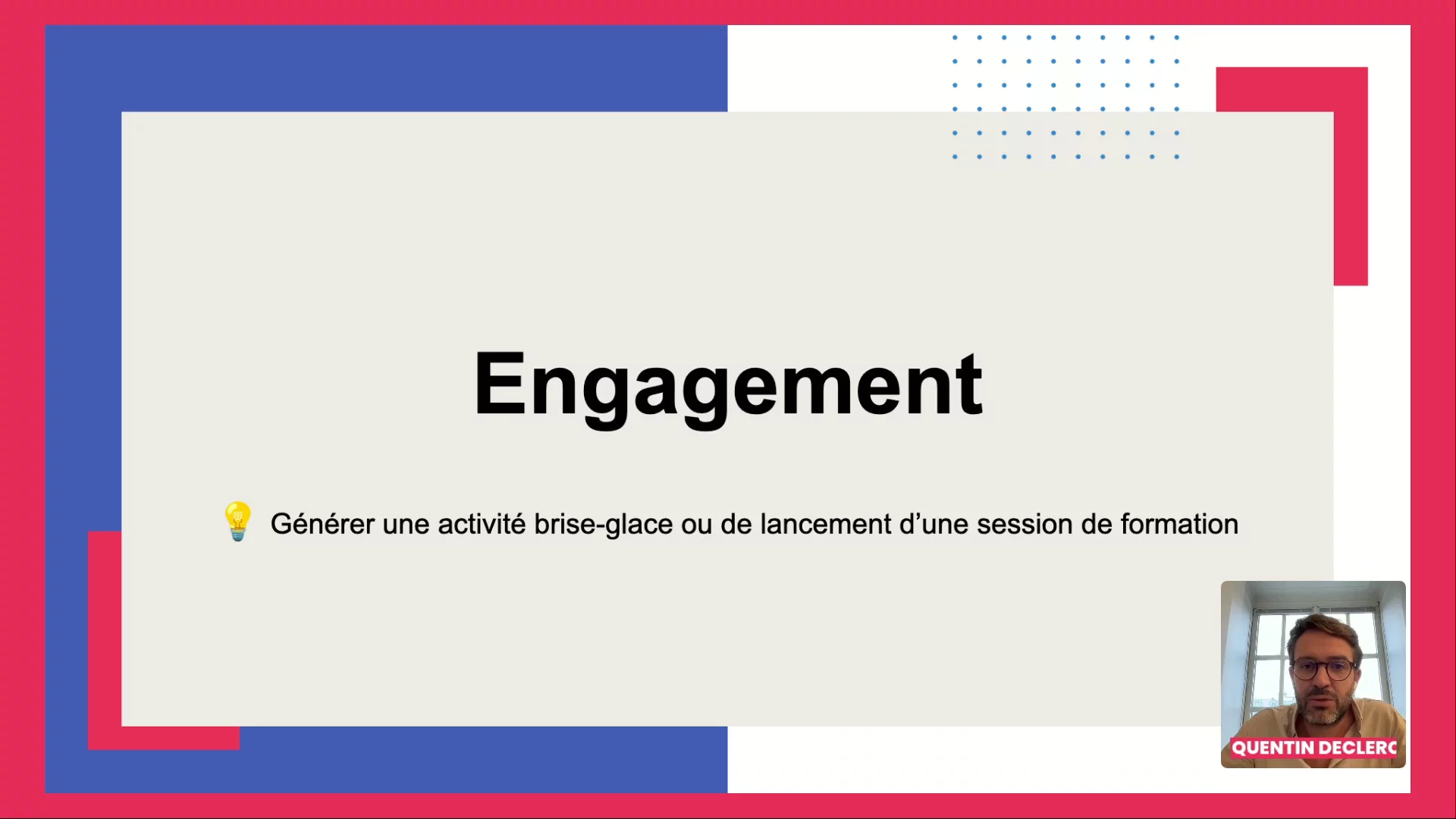 Engagement

💡 Générer une activité brise-glace ou de lancement d'une session de formation

QUENTIN DECLERC